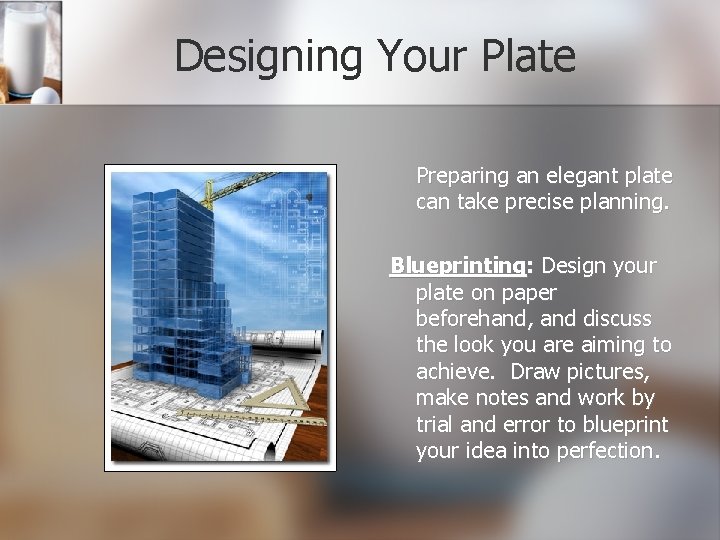 Designing Your Plate

Preparing an elegant plate can take precise planning.

Blueprinting: Design your plate on paper beforehand, and discuss the look you are aiming to achieve.  Draw pictures, make notes and work by trial and error to blueprint your idea into perfection.